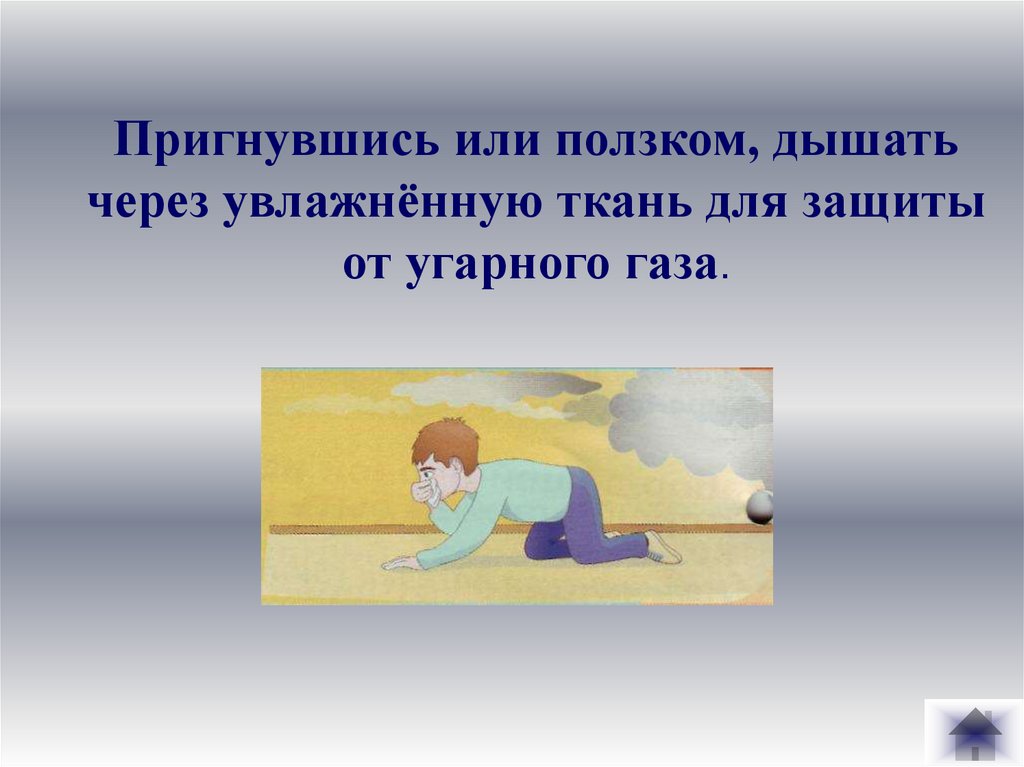 Пригнувшись или ползком, дышать через увлажнённую ткань для защиты от угарного газа.